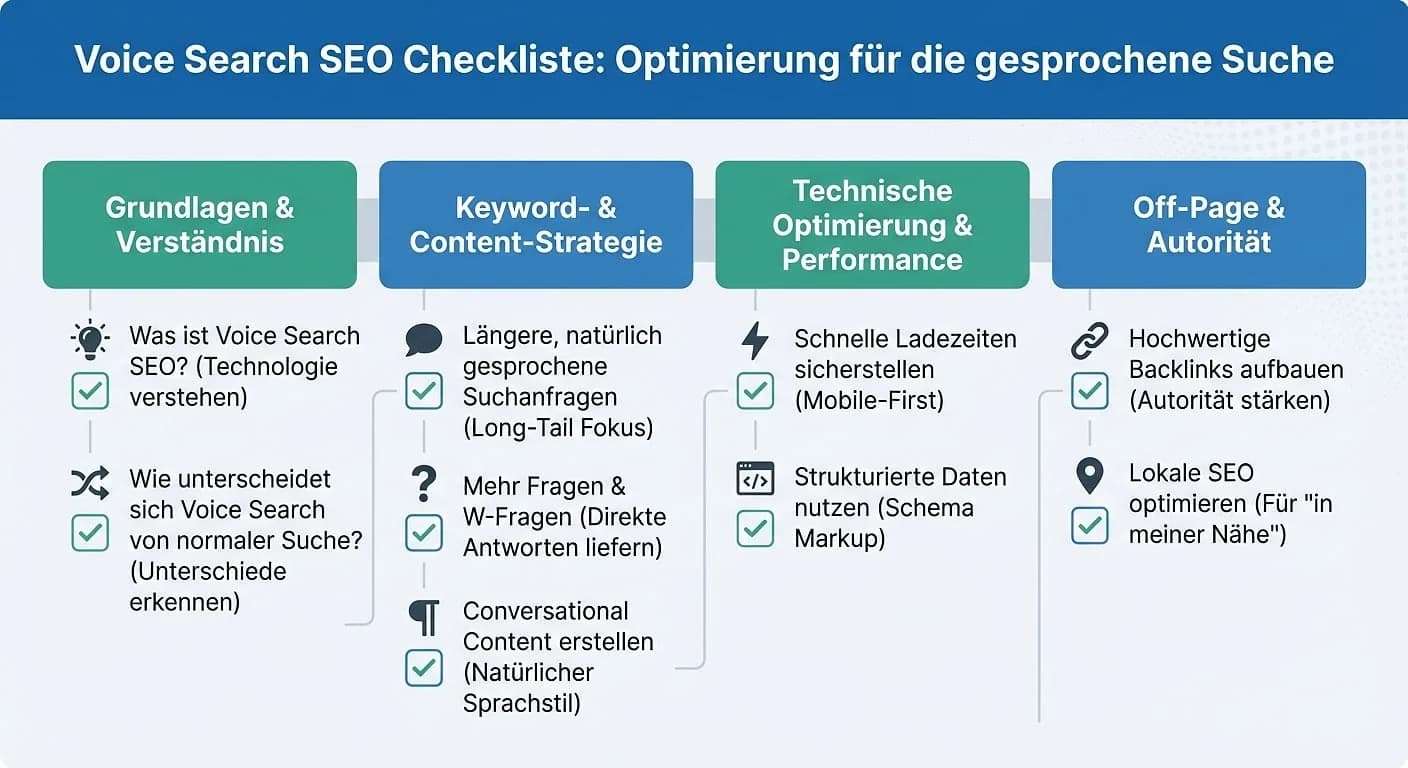 Voice Search SEO Checkliste: Optimierung für die gesprochene Suche

Grundlagen & Verständnis

Was ist Voice Search SEO? (Technologie verstehen)

Wie unterscheidet sich Voice Search von normaler Suche? (Unterschiede erkennen)

Keyword- & Content-Strategie

Längere, natürlich gesprochene Suchanfragen (Long-Tail Fokus)

Mehr Fragen & W-Fragen (Direkte Antworten liefern)

Conversational Content erstellen (Natürlicher Sprachstil)

Technische Optimierung & Performance

Schnelle Ladezeiten sicherstellen (Mobile-First)

Strukturierte Daten nutzen (Schema Markup)

Off-Page & Autorität

Hochwertige Backlinks aufbauen (Autorität stärken)

Lokale SEO optimieren (Für "in meiner Nähe")